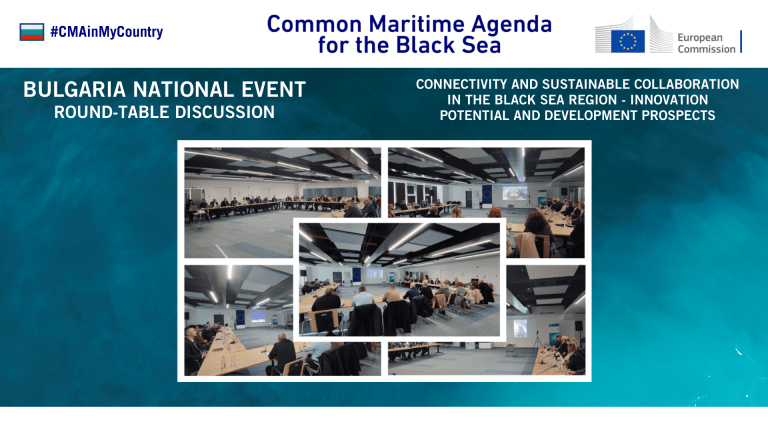 #CMAinMyCountry

Common Maritime Agenda for the Black Sea

European Commission

BULGARIA NATIONAL EVENT
ROUND-TABLE DISCUSSION

CONNECTIVITY AND SUSTAINABLE COLLABORATION IN THE BLACK SEA REGION - INNOVATION POTENTIAL AND DEVELOPMENT PROSPECTS